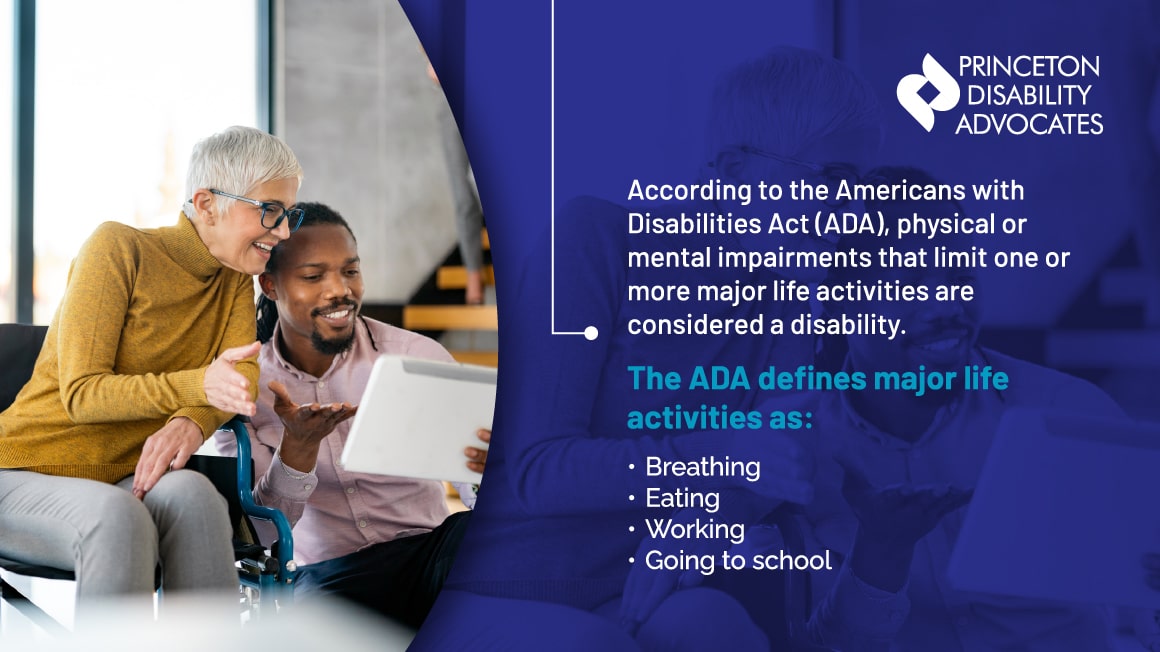 PRINCETON DISABILITY ADVOCATES

According to the Americans with Disabilities Act (ADA), physical or mental impairments that limit one or more major life activities are considered a disability.

The ADA defines major life activities as:

• Breathing
• Eating
• Working
• Going to school